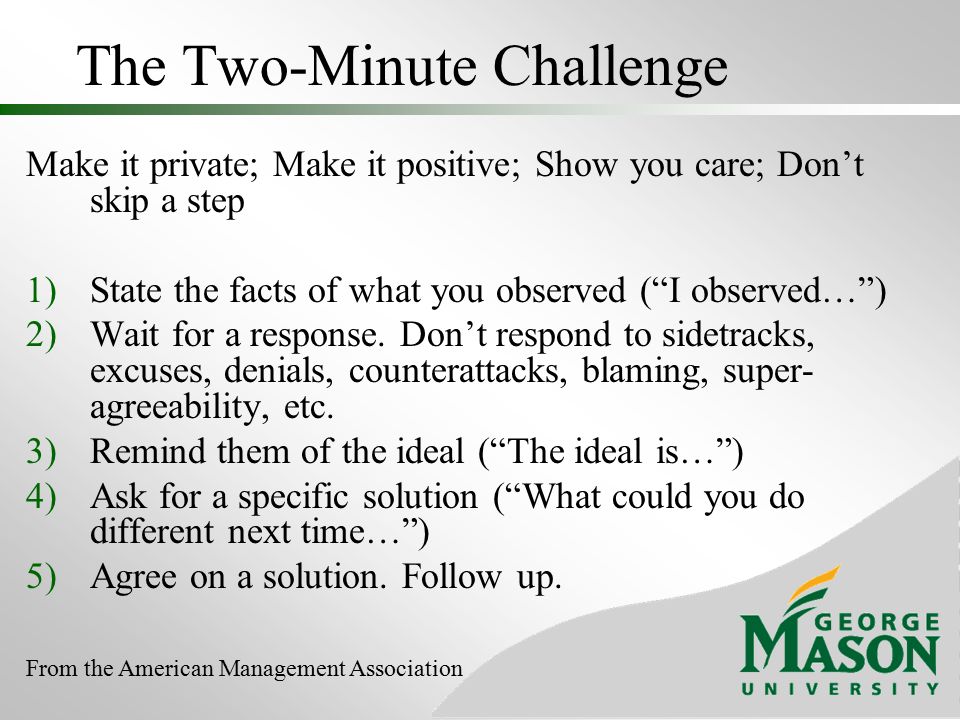 The Two-Minute Challenge

Make it private; Make it positive; Show you care; Don’t skip a step

1) State the facts of what you observed (“I observed…”)
2) Wait for a response. Don’t respond to sidetracks, excuses, denials, counterattacks, blaming, super-agreeability, etc.
3) Remind them of the ideal (“The ideal is…”)
4) Ask for a specific solution (“What could you do different next time…”)
5) Agree on a solution. Follow up.

From the American Management Association

GEORGE MASON UNIVERSITY